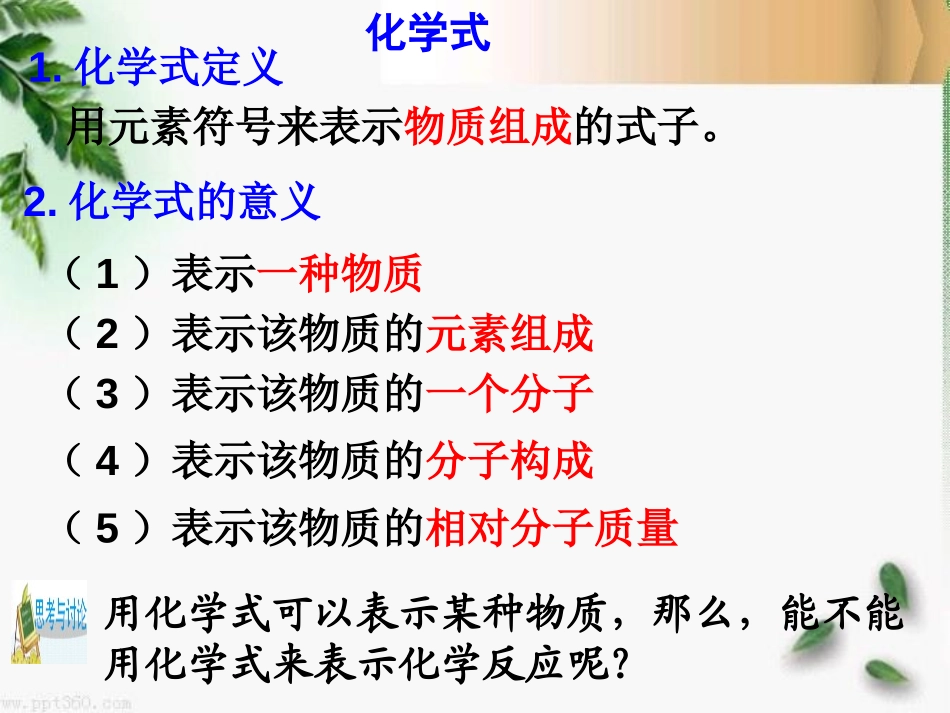 化学式

1. 化学式定义

用元素符号来表示物质组成的式子。

2. 化学式的意义

（1）表示一种物质

（2）表示该物质的元素组成

（3）表示该物质的一个分子

（4）表示该物质的分子构成

（5）表示该物质的相对分子质量

思考与讨论

用化学式可以表示某种物质，那么，能不能用化学式来表示化学反应呢?

www.ppt360.com